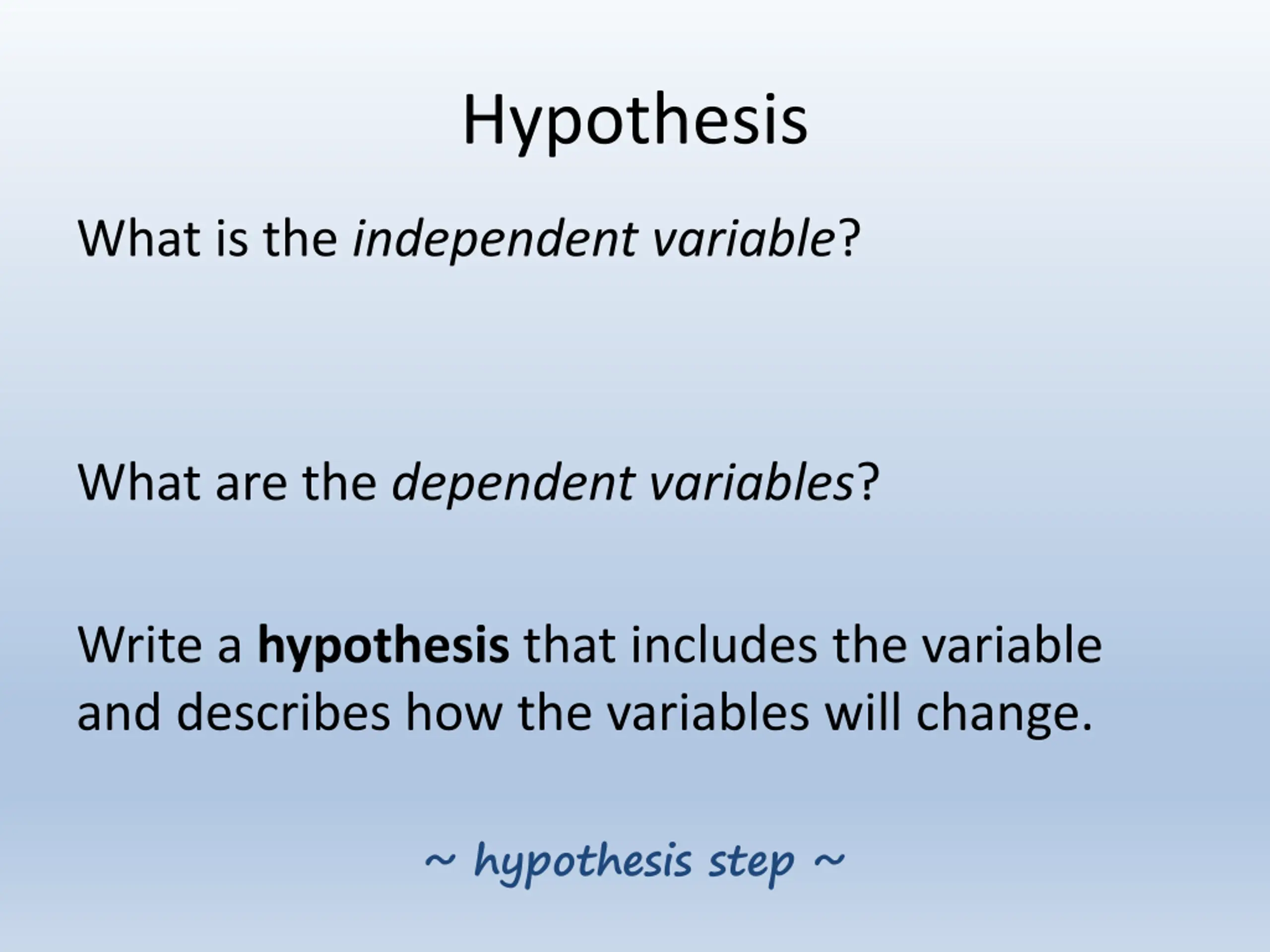 Hypothesis

What is the independent variable?

What are the dependent variables?

Write a hypothesis that includes the variable and describes how the variables will change.

~ hypothesis step ~